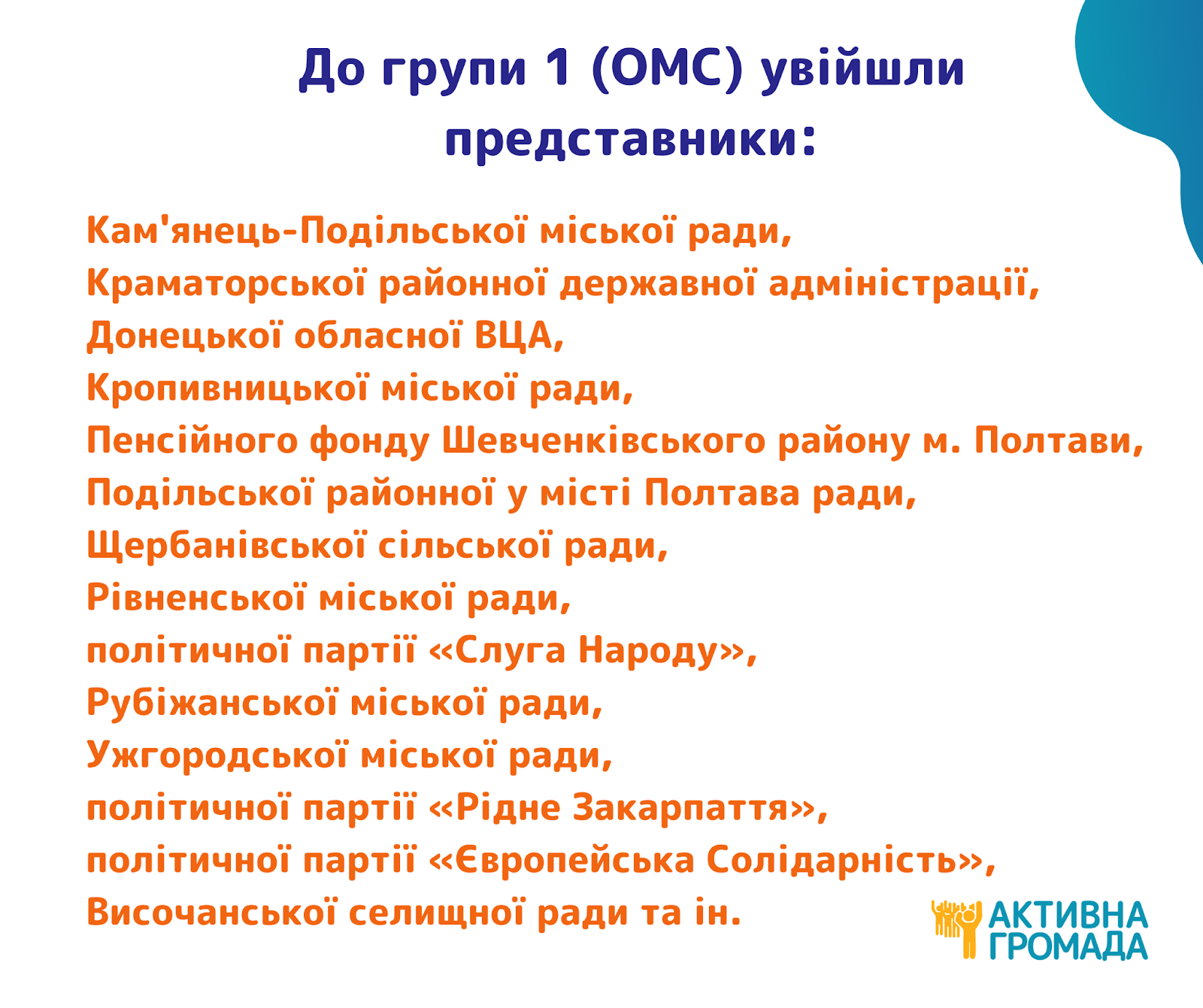 До групи 1 (ОМС) увійшли представники:

Кам'янець-Подільської міської ради,
Краматорської районної державної адміністрації,
Донецької обласної ВЦА,
Кропивницької міської ради,
Пенсійного фонду Шевченківського району м. Полтави,
Подільської районної у місті Полтава ради,
Щербанівської сільської ради,
Рівненської міської ради,
політичної партії «Слуга Народу»,
Рубіжанської міської ради,
Ужгородської міської ради,
політичної партії «Рідне Закарпаття»,
політичної партії «Європейська Солідарність»,
Височанської селищної ради та ін.

АКТИВНА ГРОМАДА